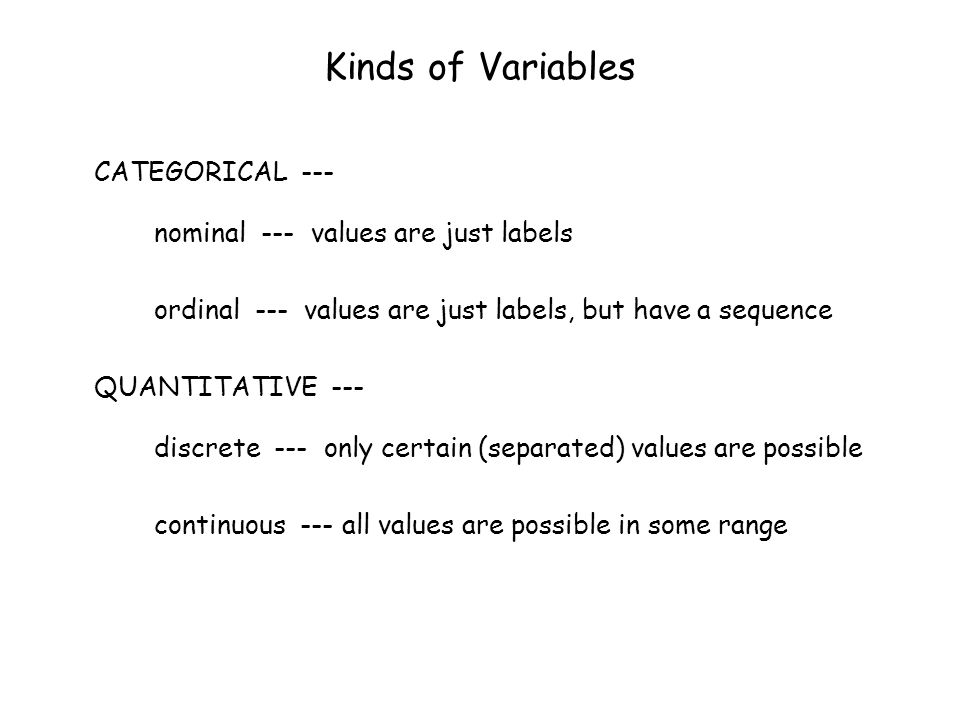 Kinds of Variables

CATEGORICAL ---

nominal --- values are just labels

ordinal --- values are just labels, but have a sequence

QUANTITATIVE ---

discrete --- only certain (separated) values are possible

continuous --- all values are possible in some range